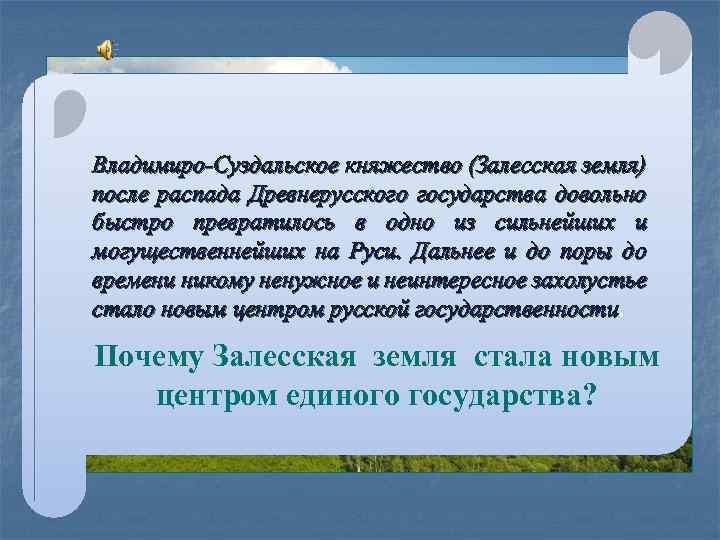 Владимиро-Суздальское княжество (Залесская земля) после распада Древнерусского государства довольно быстро превратилось в одно из сильнейших и могущественнейших на Руси. Дальнее и до поры до времени никому ненужное и неинтересное захолустье стало новым центром русской государственности.

Почему Залесская земля стала новым центром единого государства?